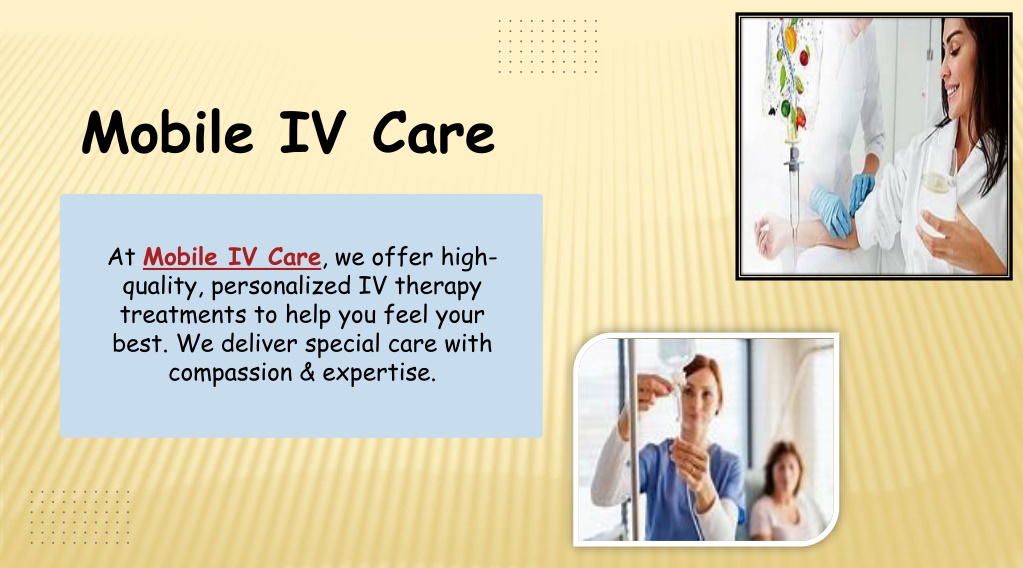 Mobile IV Care

At Mobile IV Care, we offer high-quality, personalized IV therapy treatments to help you feel your best. We deliver special care with compassion & expertise.